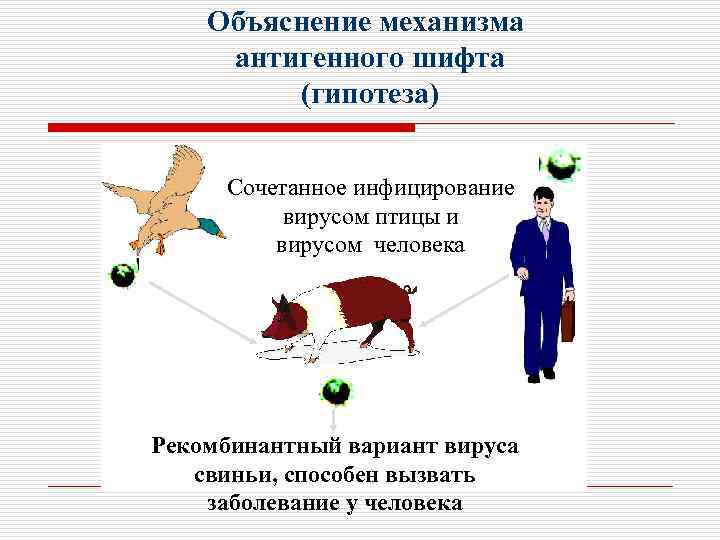 Объяснение механизма антигенного шифта (гипотеза)

Сочетанное инфицирование вирусом птицы и вирусом человека

Рекомбинантный вариант вируса свиньи, способен вызвать заболевание у человека